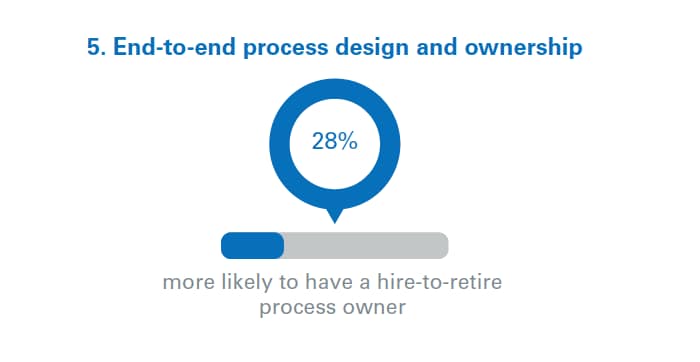 5. End-to-end process design and ownership

28%

more likely to have a hire-to-retire process owner